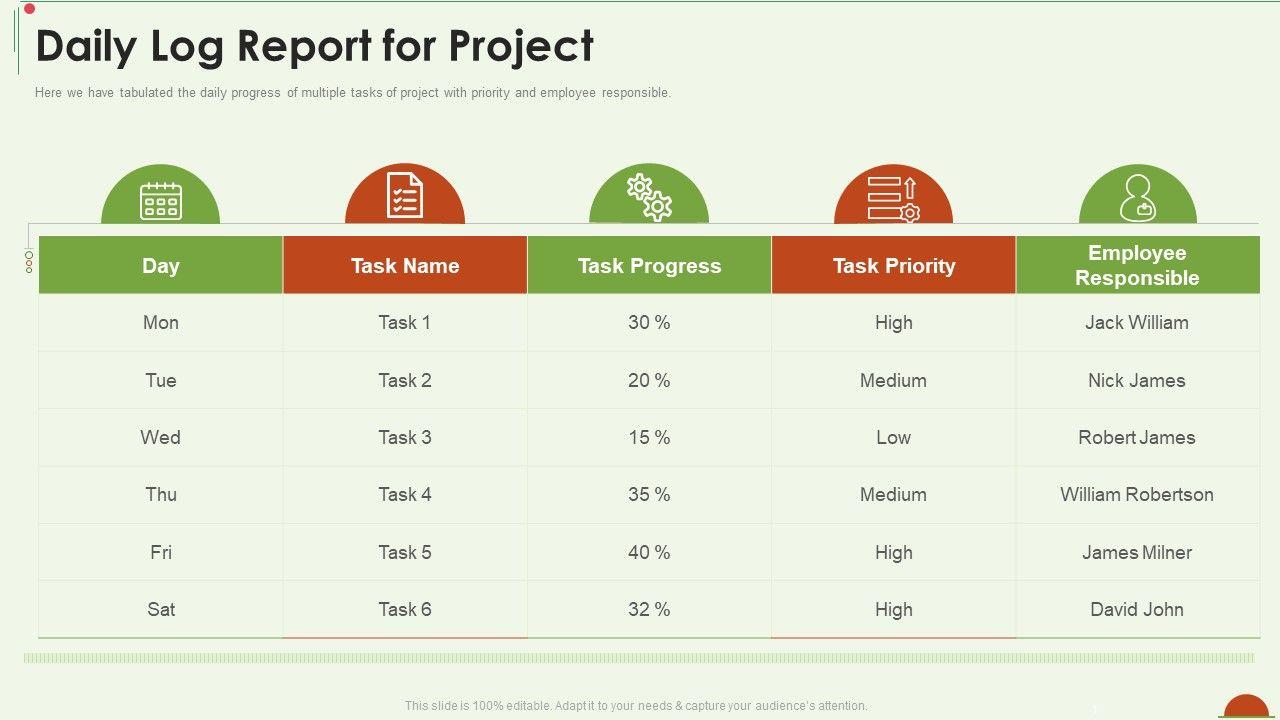 Daily Log Report for Project

Here we have tabulated the daily progress of multiple tasks of project with priority and employee responsible.

| Day | Task Name | Task Progress | Task Priority | Employee Responsible |
|---|---|---|---|---|
| Mon | Task 1 | 30 % | High | Jack William |
| Tue | Task 2 | 20 % | Medium | Nick James |
| Wed | Task 3 | 15 % | Low | Robert James |
| Thu | Task 4 | 35 % | Medium | William Robertson |
| Fri | Task 5 | 40 % | High | James Milner |
| Sat | Task 6 | 32 % | High | David John |

This slide is 100% editable. Adapt it to your needs & capture your audience's attention.